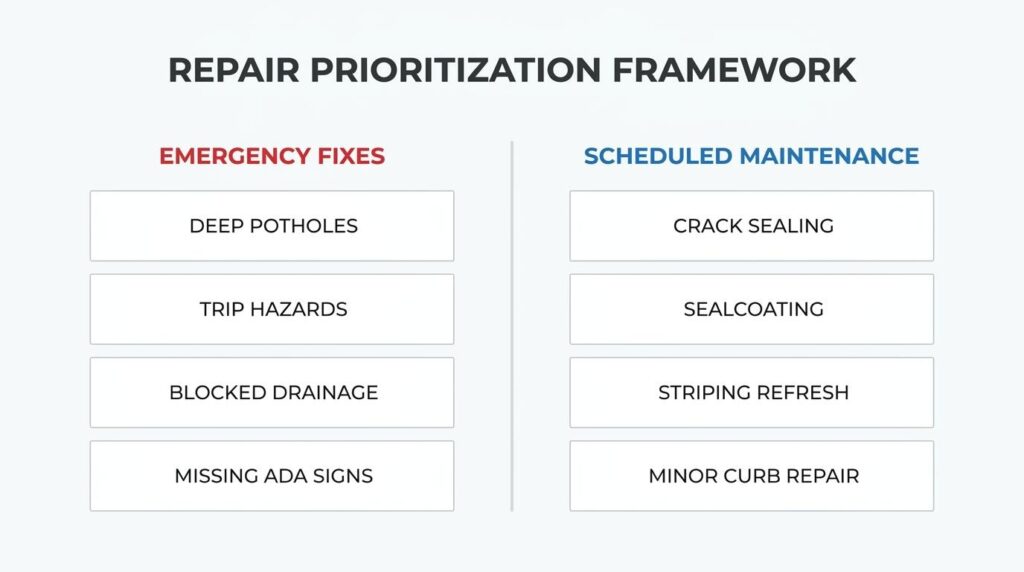 REPAIR PRIORITIZATION FRAMEWORK

EMERGENCY FIXES

DEEP POTHOLES

TRIP HAZARDS

BLOCKED DRAINAGE

MISSING ADA SIGNS

SCHEDULED MAINTENANCE

CRACK SEALING

SEALCOATING

STRIPING REFRESH

MINOR CURB REPAIR